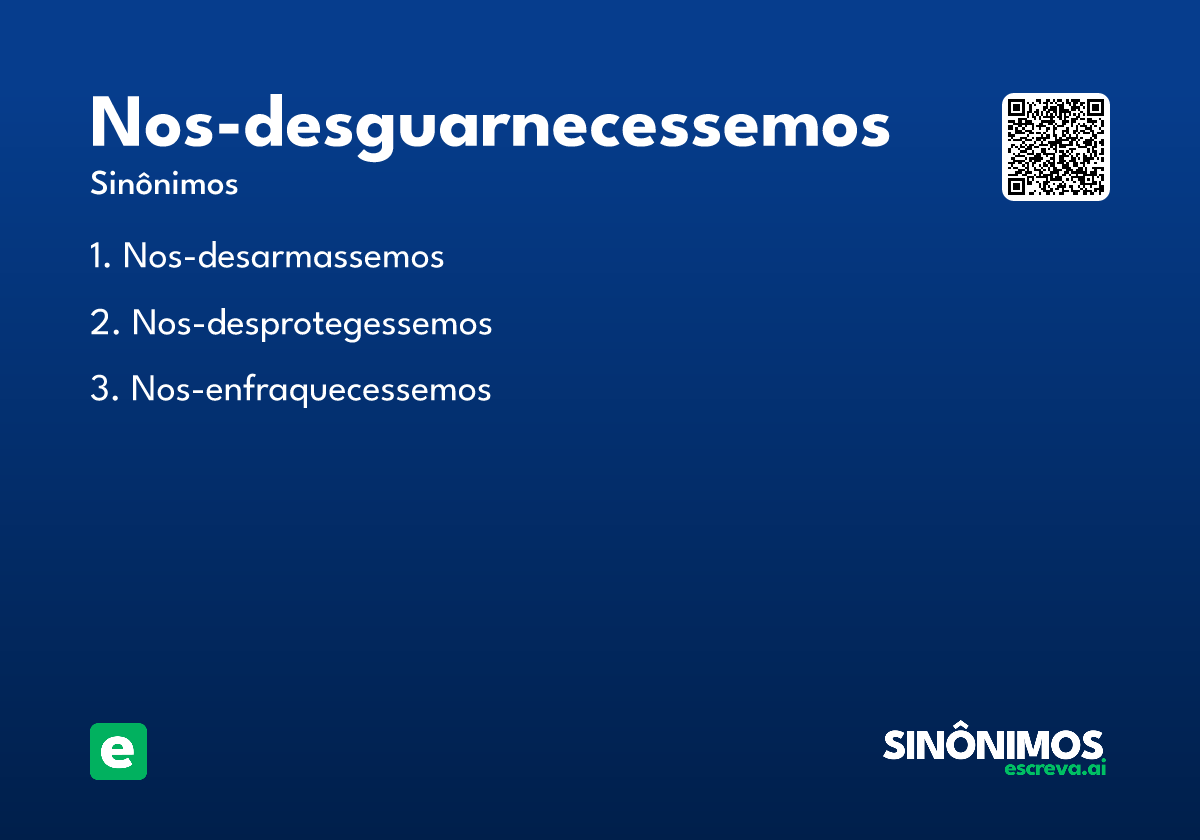 Nos-desguarnecessemos
Sinônimos

1. Nos-desarmassemos

2. Nos-desprotegessemos

3. Nos-enfraquecessemos

e

SINÔNIMOS
escreva.ai